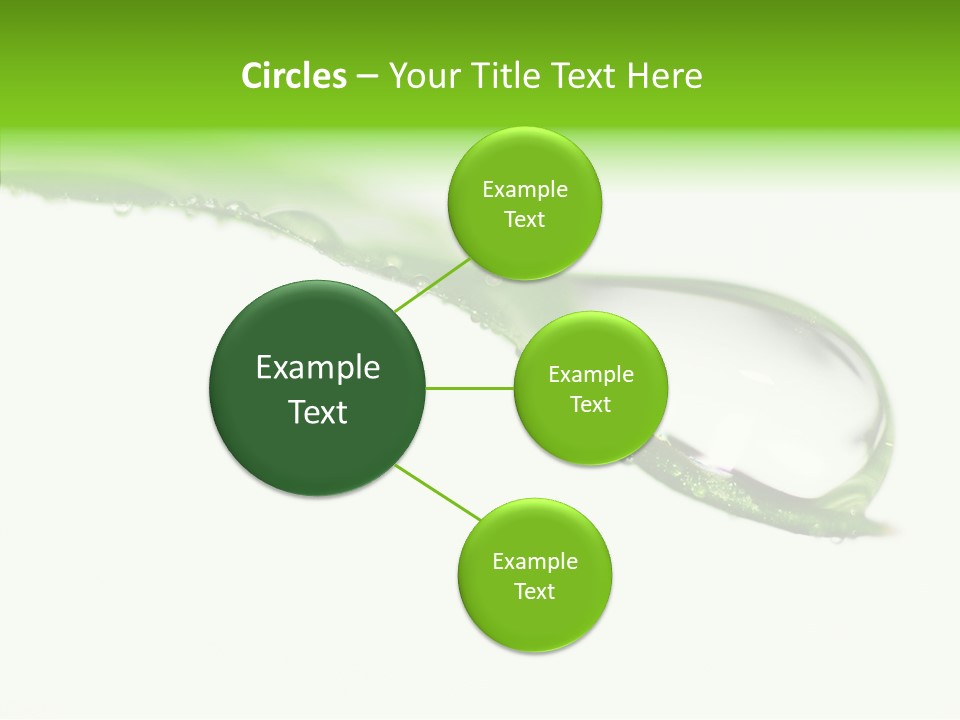 Circles – Your Title Text Here

Example Text

Example Text

Example Text

Example Text